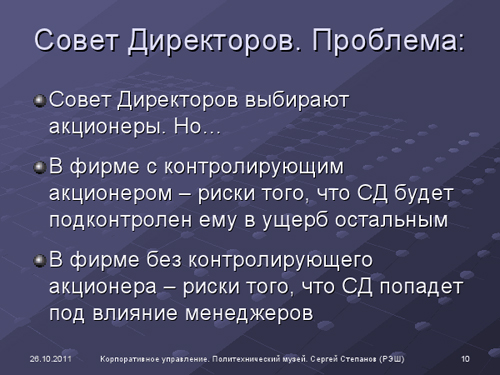 Совет Директоров. Проблема:

Совет Директоров выбирают акционеры. Но…

В фирме с контролирующим акционером – риски того, что СД будет подконтролен ему в ущерб остальным

В фирме без контролирующего акционера – риски того, что СД попадет под влияние менеджеров

26.10.2011 Корпоративное управление. Политехнический музей. Сергей Степанов (РЭШ) 10